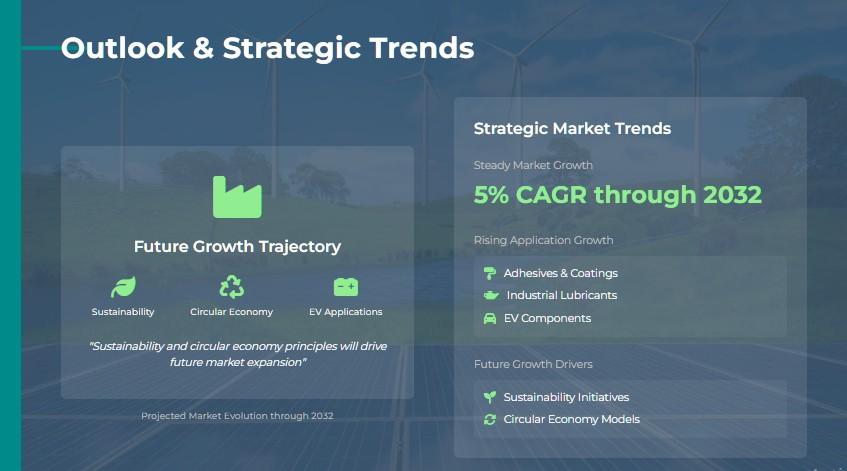 Outlook & Strategic Trends

Future Growth Trajectory

Sustainability

Circular Economy

EV Applications

"Sustainability and circular economy principles will drive future market expansion"

Projected Market Evolution through 2032

Strategic Market Trends

Steady Market Growth

5% CAGR through 2032

Rising Application Growth

Adhesives & Coatings

Industrial Lubricants

EV Components

Future Growth Drivers

Sustainability Initiatives

Circular Economy Models